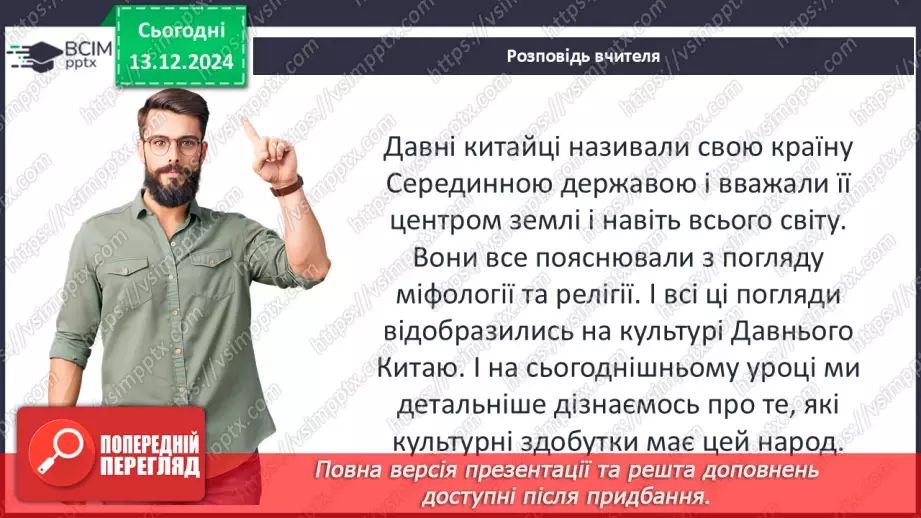 ВСІМ pptx

Сьогодні 13.12.2024

Розповідь вчителя

Давні китайці називали свою країну Серединною державою і вважали її центром землі і навіть всього світу. Вони все пояснювали з погляду міфології та релігії. І всі ці погляди відобразились на культурі Давнього Китаю. І на сьогоднішньому уроці ми детальніше дізнаємось про те, які культурні здобутки має цей народ.

ПОПЕРЕДНІЙ ПЕРЕГЛЯД

Повна версія презентації та решта доповнень доступні після придбання.

https://vsimpptx.com